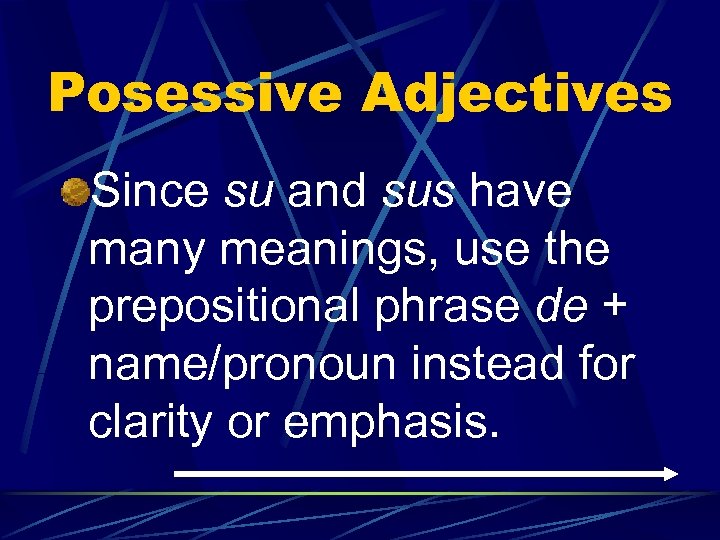 Posessive Adjectives

Since su and sus have many meanings, use the prepositional phrase de + name/pronoun instead for clarity or emphasis.